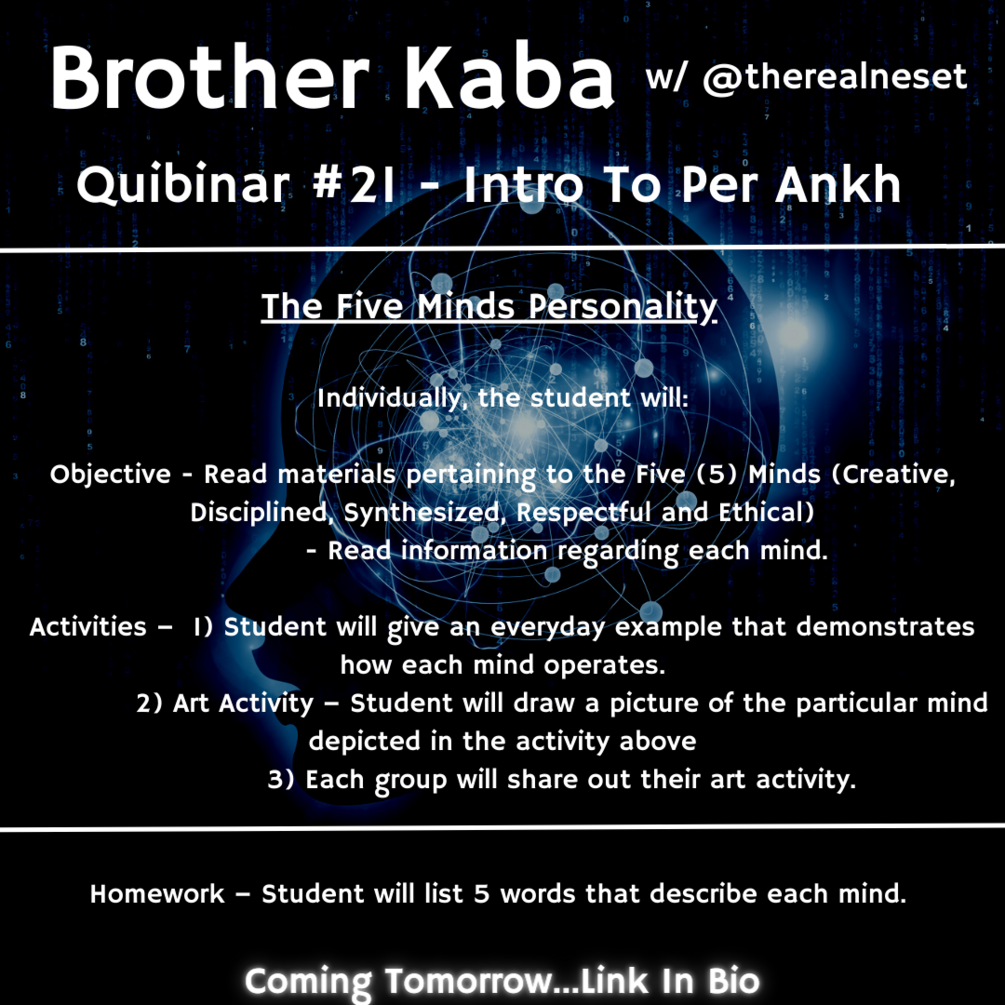 Brother Kaba w/ @therealneset

Quibinar #21 - Intro To Per Ankh

The Five Minds Personality

Individually, the student will:

Objective - Read materials pertaining to the Five (5) Minds (Creative, Disciplined, Synthesized, Respectful and Ethical)
- Read information regarding each mind.

Activities – 1) Student will give an everyday example that demonstrates how each mind operates.
2) Art Activity – Student will draw a picture of the particular mind depicted in the activity above
3) Each group will share out their art activity.

Homework – Student will list 5 words that describe each mind.

Coming Tomorrow...Link In Bio